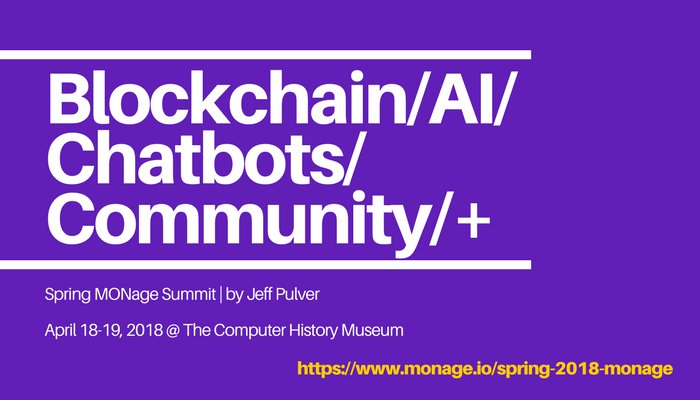 Blockchain/AI/
Chatbots/
Community/+

Spring MONage Summit | by Jeff Pulver

April 18-19, 2018 @ The Computer History Museum

https://www.monage.io/spring-2018-monage